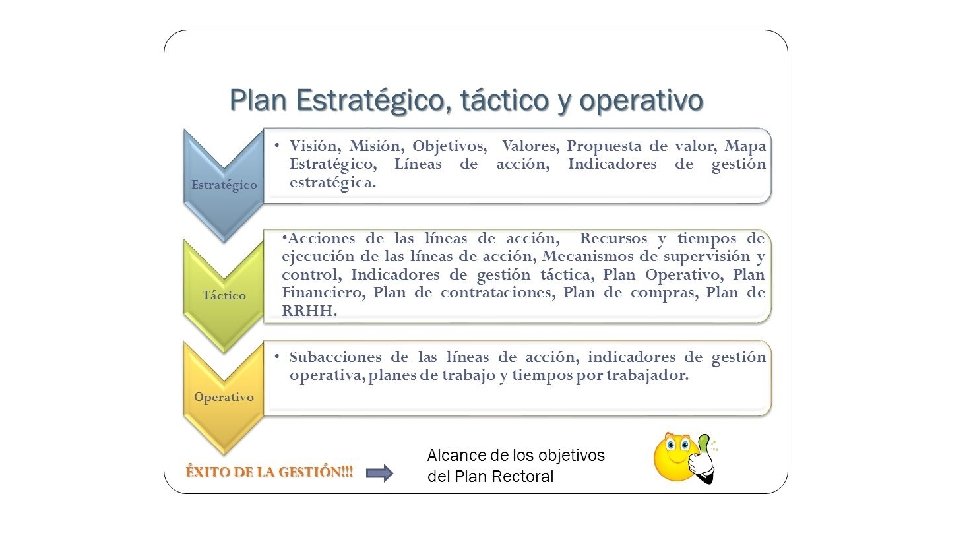 Plan Estratégico, táctico y operativo

Estratégico

• Visión, Misión, Objetivos, Valores, Propuesta de valor, Mapa Estratégico, Líneas de acción, Indicadores de gestión estratégica.

Táctico

•Acciones de las líneas de acción, Recursos y tiempos de ejecución de las líneas de acción, Mecanismos de supervisión y control, Indicadores de gestión táctica, Plan Operativo, Plan Financiero, Plan de contrataciones, Plan de compras, Plan de RRHH.

Operativo

• Subacciones de las líneas de acción, indicadores de gestión operativa, planes de trabajo y tiempos por trabajador.

ÉXITO DE LA GESTIÓN!!!

Alcance de los objetivos del Plan Rectoral